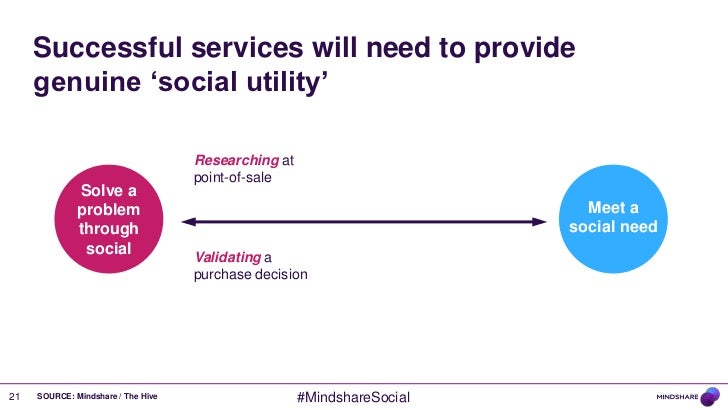 Successful services will need to provide genuine ‘social utility’

Solve a problem through social

Researching at point-of-sale

Validating a purchase decision

Meet a social need

21 SOURCE: Mindshare / The Hive

#MindshareSocial

MINDSHARE